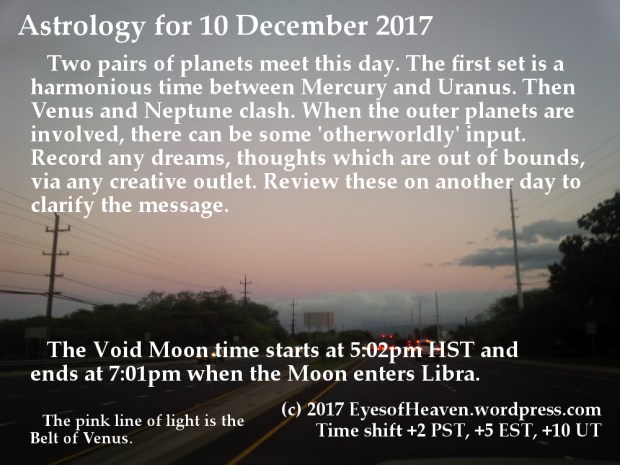 Astrology for 10 December 2017

Two pairs of planets meet this day. The first set is a harmonious time between Mercury and Uranus. Then Venus and Neptune clash. When the outer planets are involved, there can be some 'otherworldly' input. Record any dreams, thoughts which are out of bounds, via any creative outlet. Review these on another day to clarify the message.

The Void Moon time starts at 5:02pm HST and ends at 7:01pm when the Moon enters Libra.

The pink line of light is the Belt of Venus.

(c) 2017 EyesofHeaven.wordpress.com
Time shift +2 PST, +5 EST, +10 UT